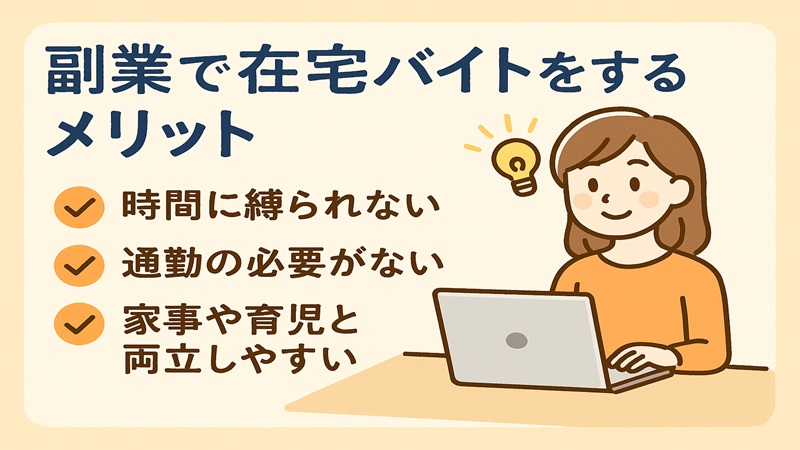 副業で在宅バイトをするメリット

時間に縛られない

通勤の必要がない

家事や育児と両立しやすい